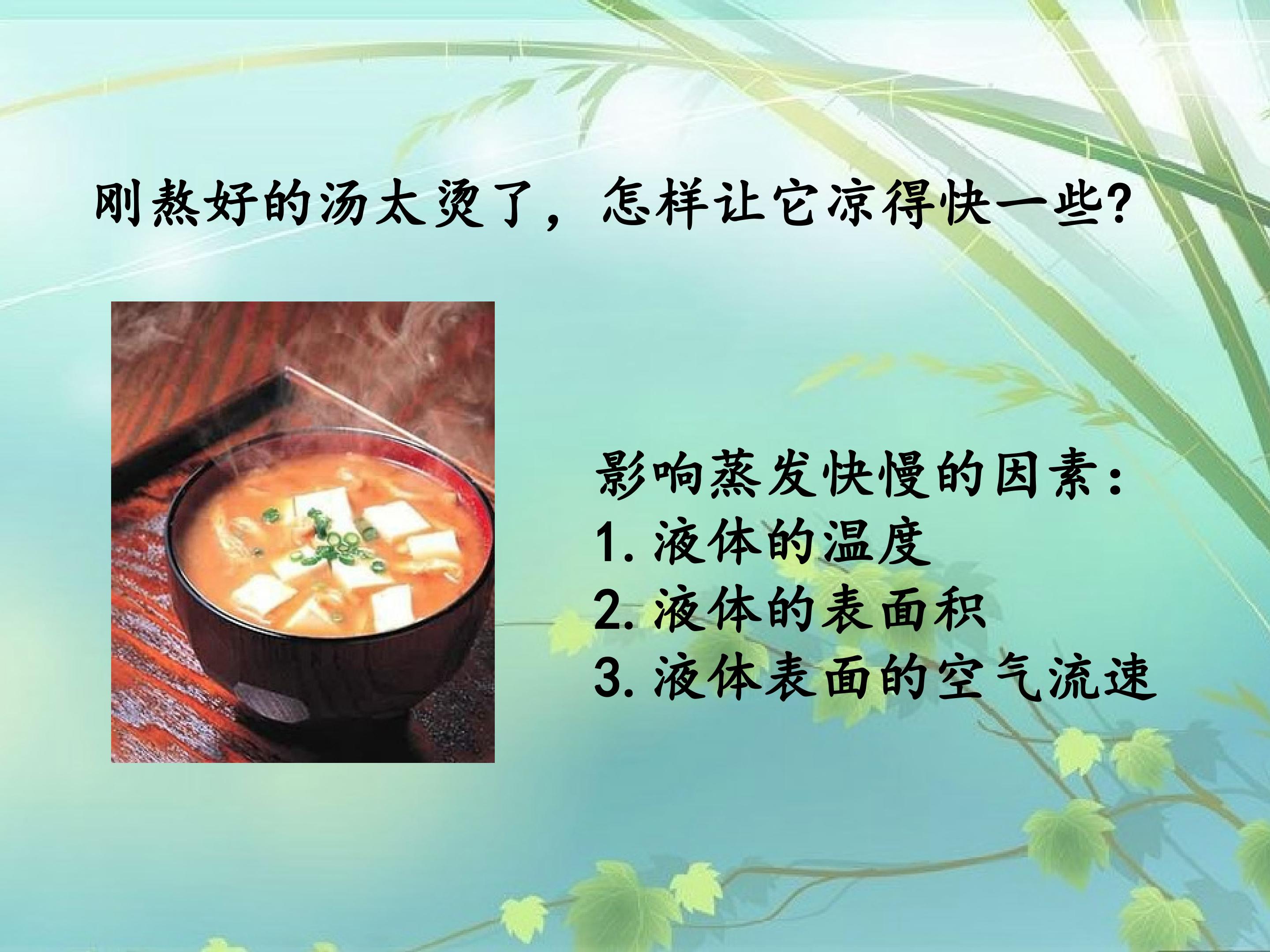 刚熬好的汤太烫了，怎样让它凉得快一些?

影响蒸发快慢的因素：
1.液体的温度
2.液体的表面积
3.液体表面的空气流速